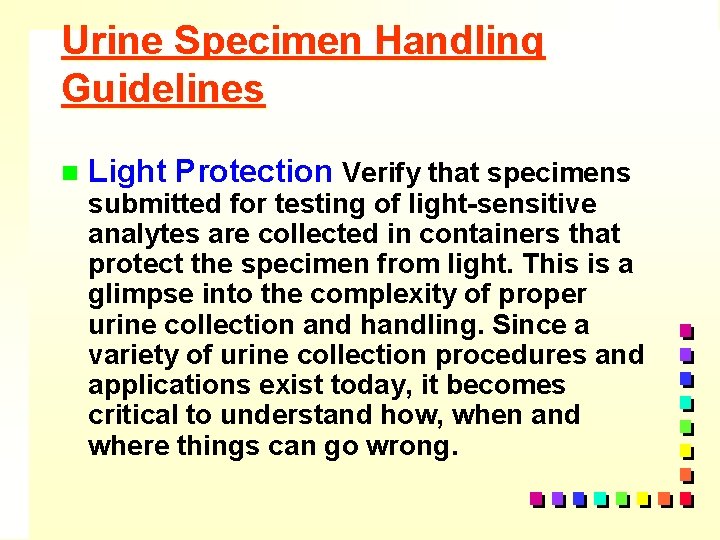 Urine Specimen Handling Guidelines

Light Protection Verify that specimens submitted for testing of light-sensitive analytes are collected in containers that protect the specimen from light. This is a glimpse into the complexity of proper urine collection and handling. Since a variety of urine collection procedures and applications exist today, it becomes critical to understand how, when and where things can go wrong.